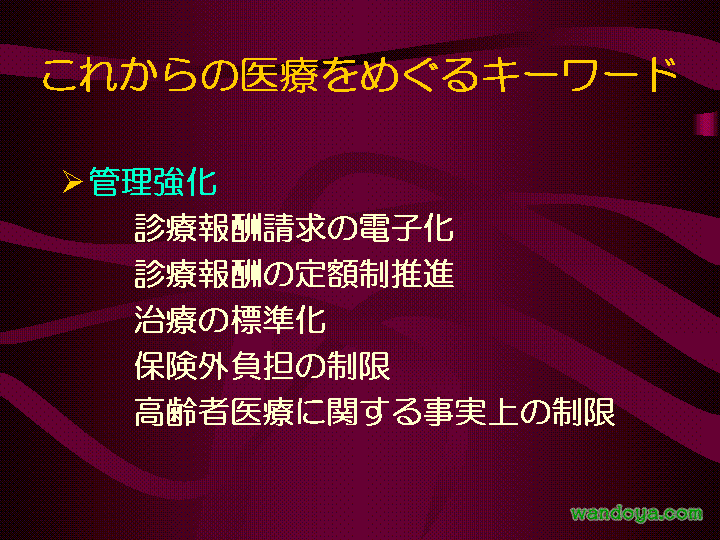 これからの医療をめぐるキーワード

➢ 管理強化

診療報酬請求の電子化

診療報酬の定額制推進

治療の標準化

保険外負担の制限

高齢者医療に関する事実上の制限

wandoya.com